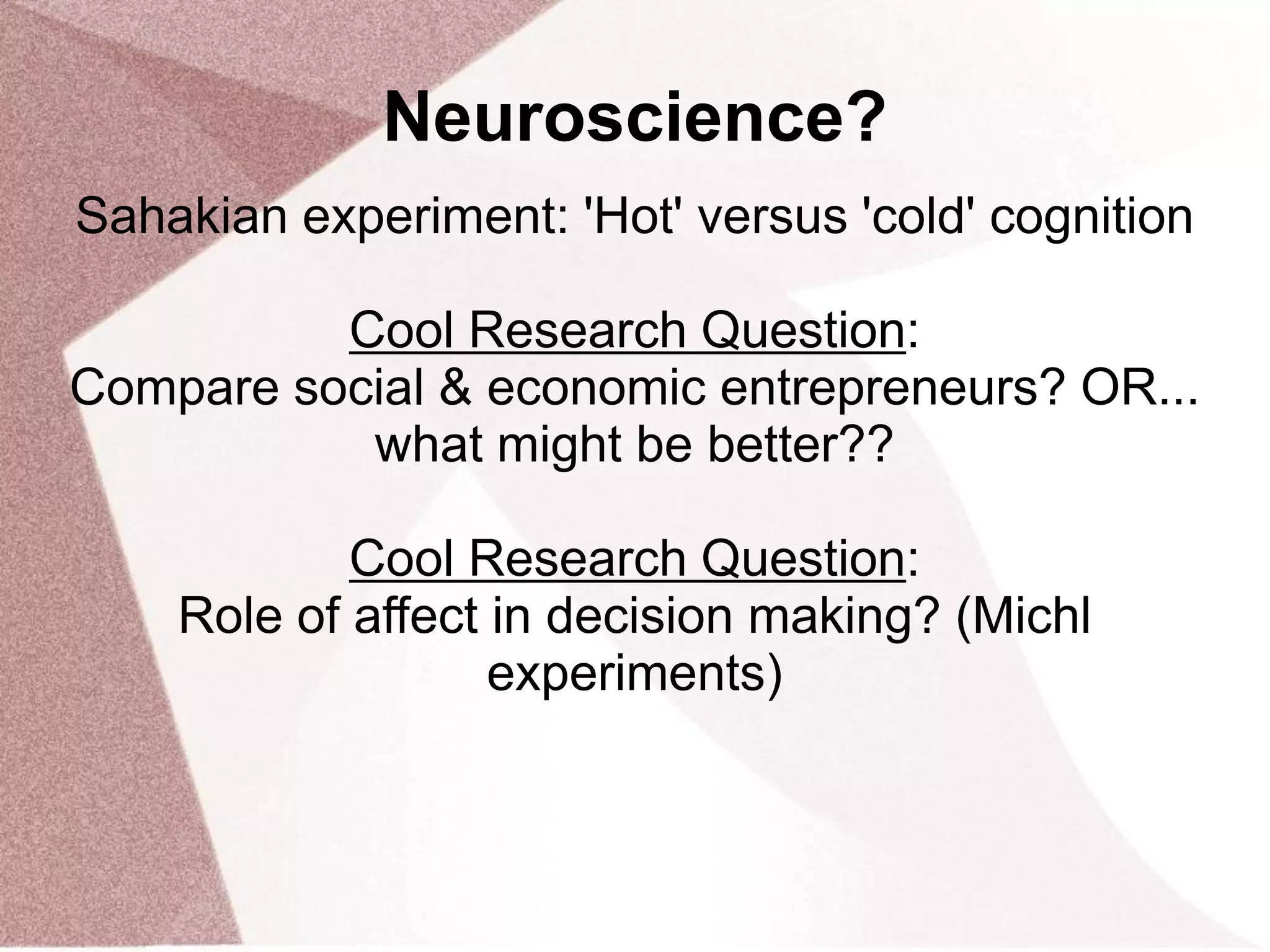 Neuroscience?

Sahakian experiment: 'Hot' versus 'cold' cognition

Cool Research Question:
Compare social & economic entrepreneurs? OR... what might be better??

Cool Research Question:
Role of affect in decision making? (Michl experiments)